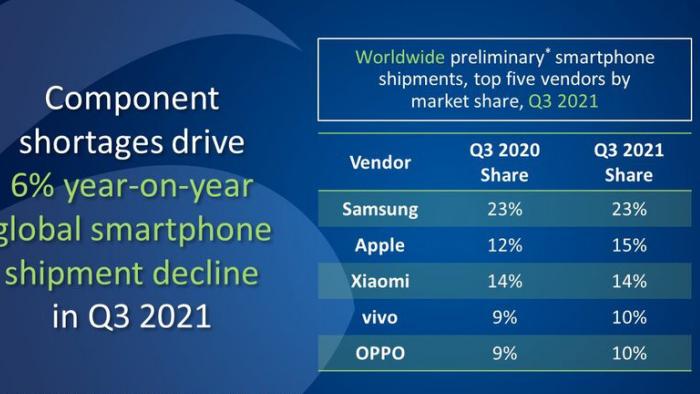 Component shortages drive 6% year-on-year global smartphone shipment decline in Q3 2021

Worldwide preliminary* smartphone shipments, top five vendors by market share, Q3 2021

| Vendor | Q3 2020 Share | Q3 2021 Share |
|---|---|---|
| Samsung | 23% | 23% |
| Apple | 12% | 15% |
| Xiaomi | 14% | 14% |
| vivo | 9% | 10% |
| OPPO | 9% | 10% |